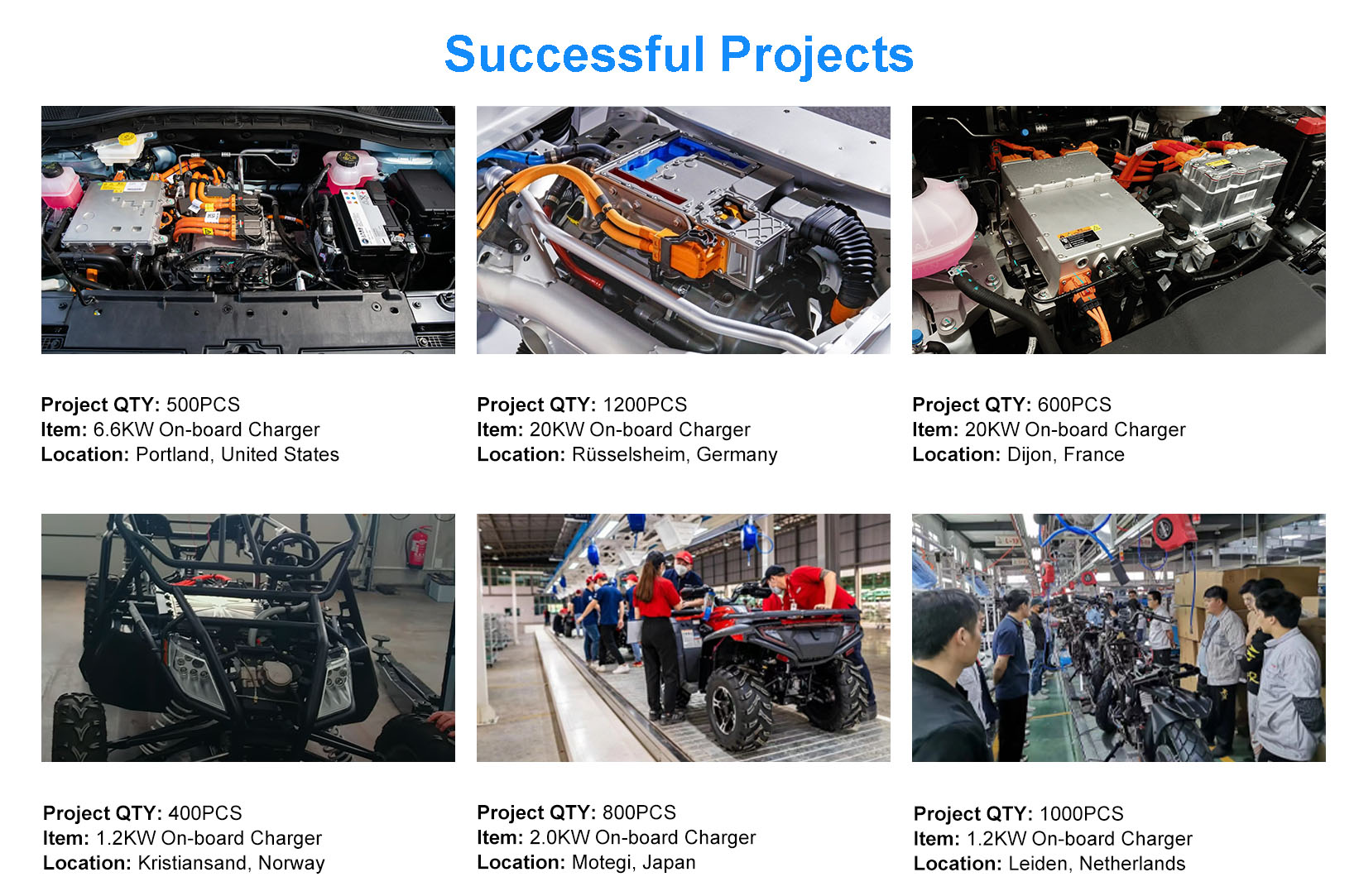 Successful Projects

Project QTY: 500PCS
Item: 6.6KW On-board Charger
Location: Portland, United States

Project QTY: 1200PCS
Item: 20KW On-board Charger
Location: Rüsselsheim, Germany

Project QTY: 600PCS
Item: 20KW On-board Charger
Location: Dijon, France

Project QTY: 400PCS
Item: 1.2KW On-board Charger
Location: Kristiansand, Norway

Project QTY: 800PCS
Item: 2.0KW On-board Charger
Location: Motegi, Japan

Project QTY: 1000PCS
Item: 1.2KW On-board Charger
Location: Leiden, Netherlands